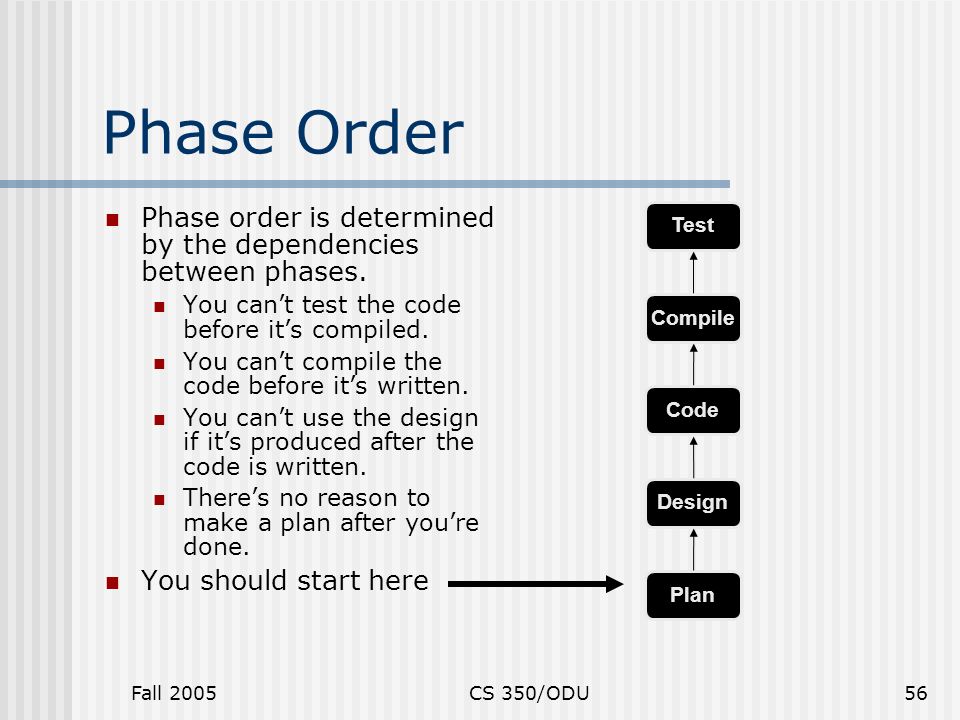 Phase Order

Phase order is determined by the dependencies between phases.

You can’t test the code before it’s compiled.

You can’t compile the code before it’s written.

You can’t use the design if it’s produced after the code is written.

There’s no reason to make a plan after you’re done.

You should start here

Test

Compile

Code

Design

Plan

Fall 2005

CS 350/ODU

56